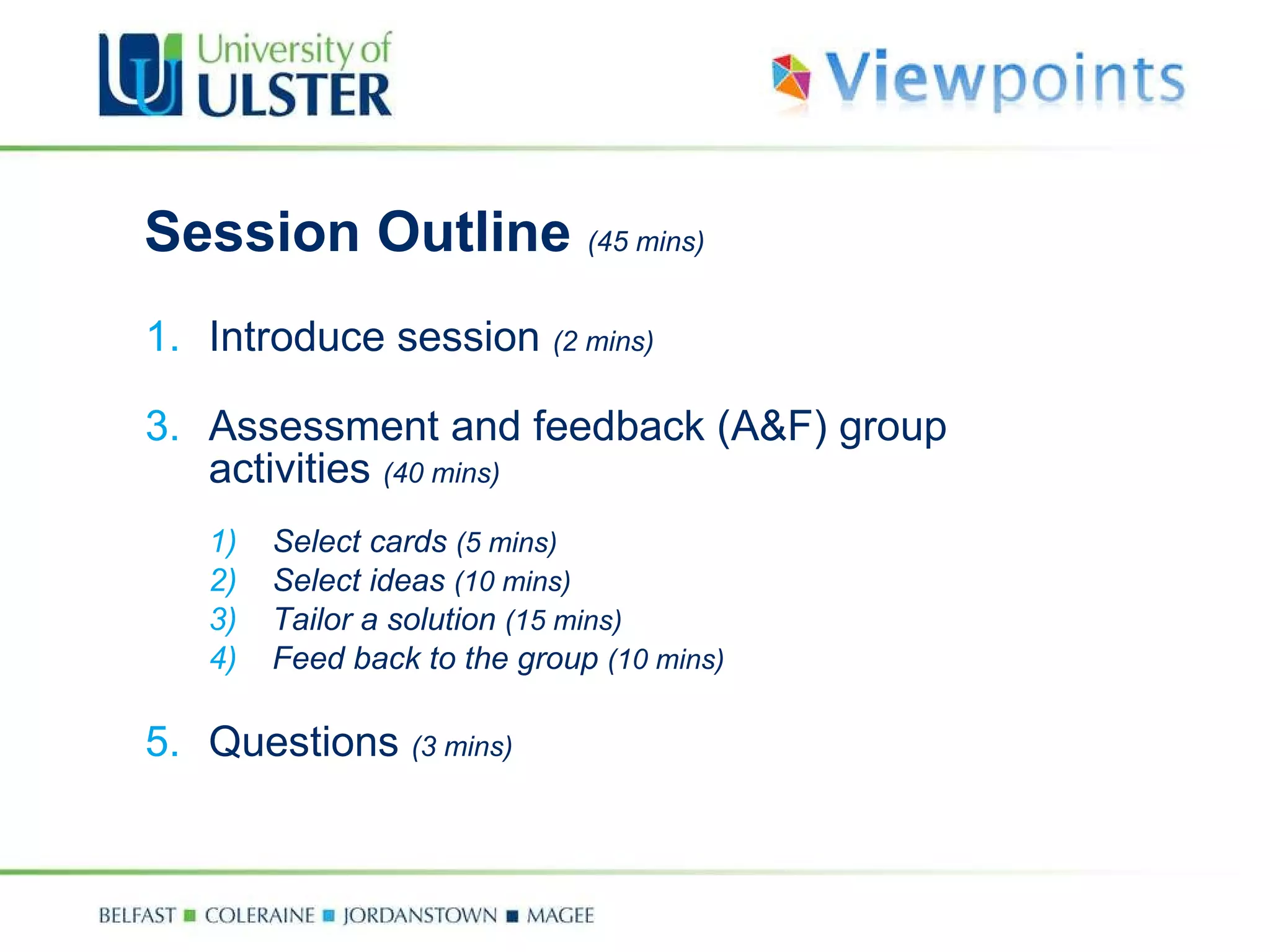 University of ULSTER

Viewpoints

Session Outline (45 mins)

1. Introduce session (2 mins)

3. Assessment and feedback (A&F) group activities (40 mins)

1) Select cards (5 mins)
2) Select ideas (10 mins)
3) Tailor a solution (15 mins)
4) Feed back to the group (10 mins)

5. Questions (3 mins)

BELFAST ■ COLERAINE ■ JORDANSTOWN ■ MAGEE